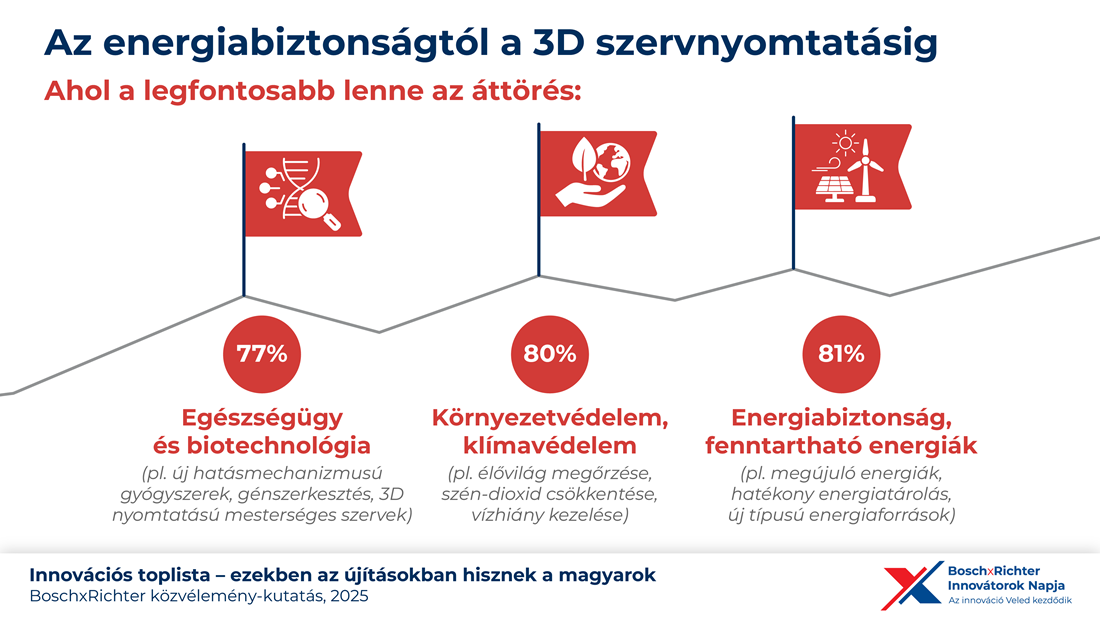 Az energiabiztonságtól a 3D szervnyomtatásig

Ahol a legfontosabb lenne az áttörés:

77%

Egészségügy és biotechnológia

(pl. új hatásmechanizmusú gyógyszerek, génszerkesztés, 3D nyomtatású mesterséges szervek)

80%

Környezetvédelem, klímavédelem

(pl. élővilág megőrzése, szén-dioxid csökkentése, vízhiány kezelése)

81%

Energiabiztonság, fenntartható energiák

(pl. megújuló energiák, hatékony energiatárolás, új típusú energiaforrások)

Innovációs toplista – ezekben az újításokban hisznek a magyarok

BoschxRichter közvélemény-kutatás, 2025

BoschxRichter Innovátorok Napja

Az innováció Veled kezdődik